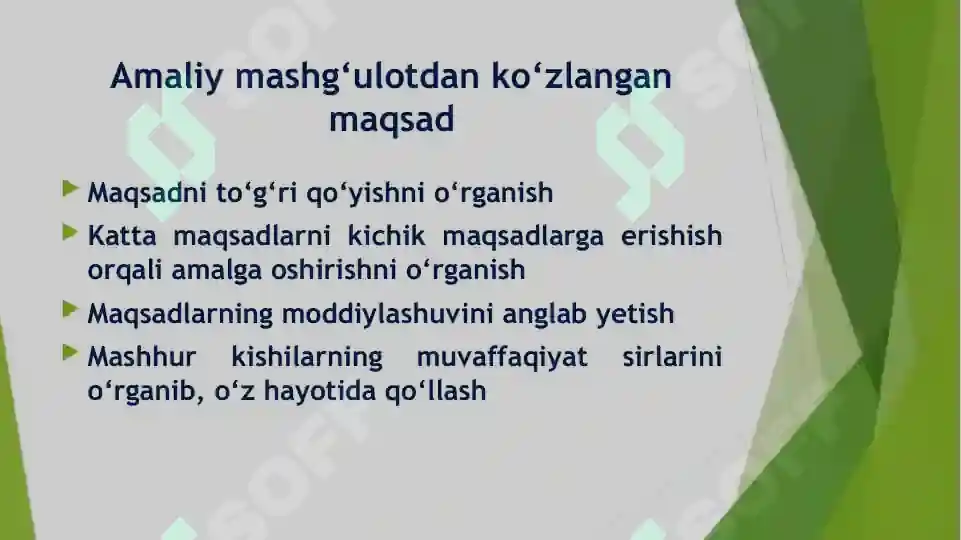 Amaliy mashg‘ulotdan ko‘zlangan maqsad

Maqsadni to‘g‘ri qo‘yishni o‘rganish

Katta maqsadlarni kichik maqsadlarga erishish orqali amalga oshirishni o‘rganish

Maqsadlarning moddiylashuvini anglab yetish

Mashhur kishilarning muvaffaqiyat sirlarini o‘rganib, o‘z hayotida qo‘llash